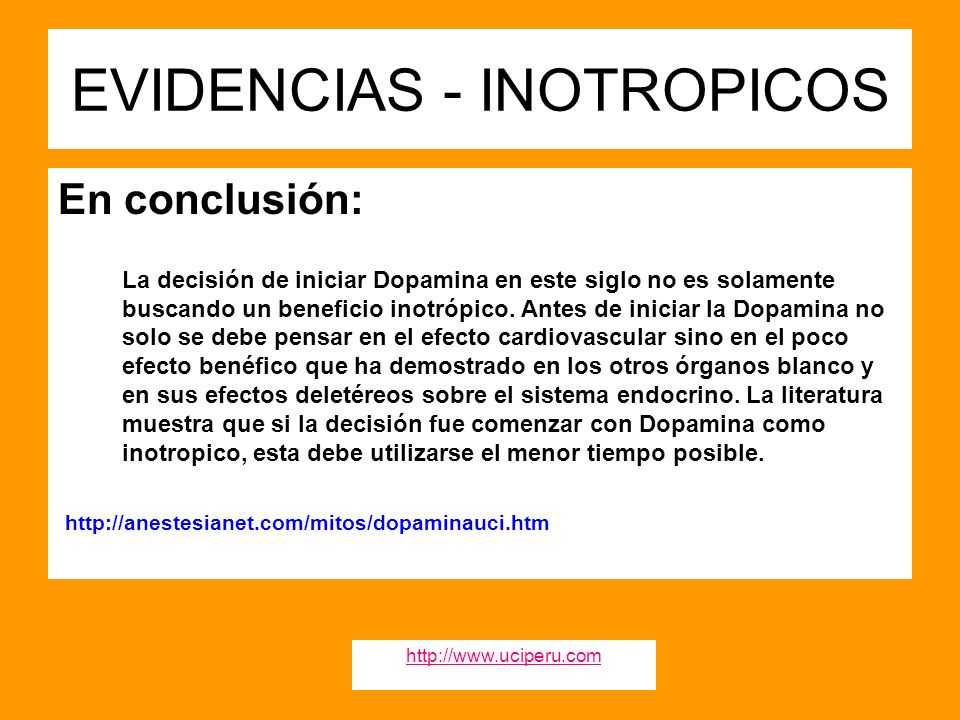 EVIDENCIAS - INOTROPICOS

En conclusión:

La decisión de iniciar Dopamina en este siglo no es solamente buscando un beneficio inotrópico. Antes de iniciar la Dopamina no solo se debe pensar en el efecto cardiovascular sino en el poco efecto benéfico que ha demostrado en los otros órganos blanco y en sus efectos deletéreos sobre el sistema endocrino. La literatura muestra que si la decisión fue comenzar con Dopamina como inotropico, esta debe utilizarse el menor tiempo posible.

http://anestesianet.com/mitos/dopaminauci.htm

http://www.uciperu.com